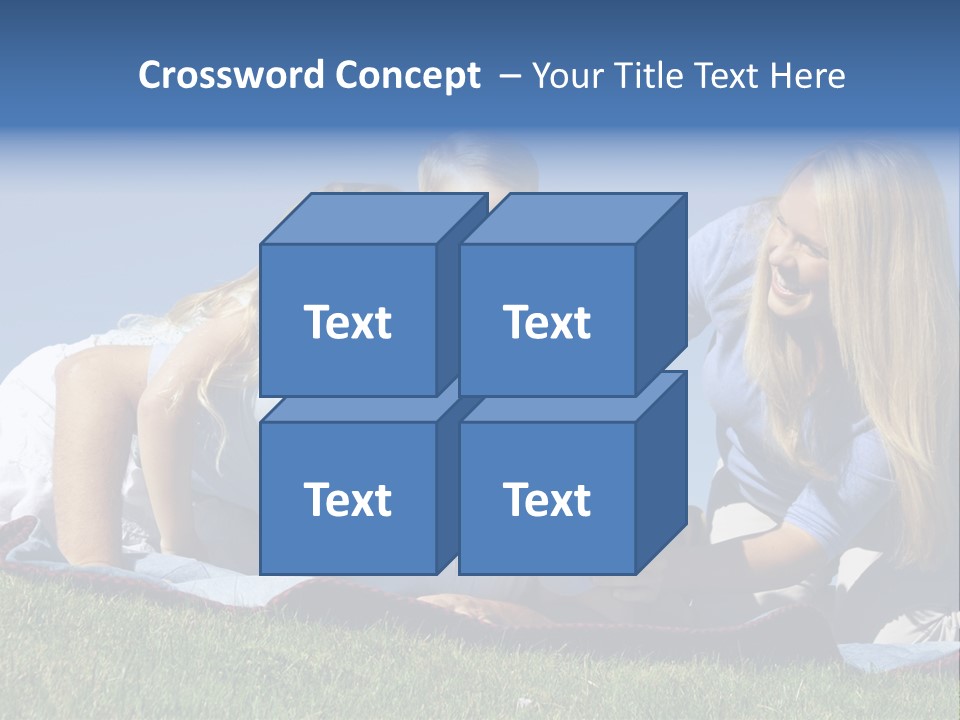 Crossword Concept – Your Title Text Here

Text

Text

Text

Text